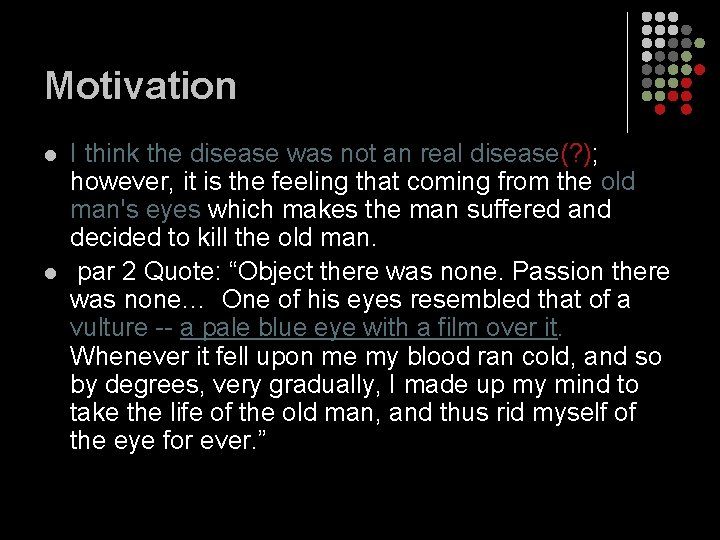 Motivation

- I think the disease was not an real disease(?); however, it is the feeling that coming from the old man's eyes which makes the man suffered and decided to kill the old man.
- par 2 Quote: “Object there was none. Passion there was none… One of his eyes resembled that of a vulture -- a pale blue eye with a film over it. Whenever it fell upon me my blood ran cold, and so by degrees, very gradually, I made up my mind to take the life of the old man, and thus rid myself of the eye for ever.”